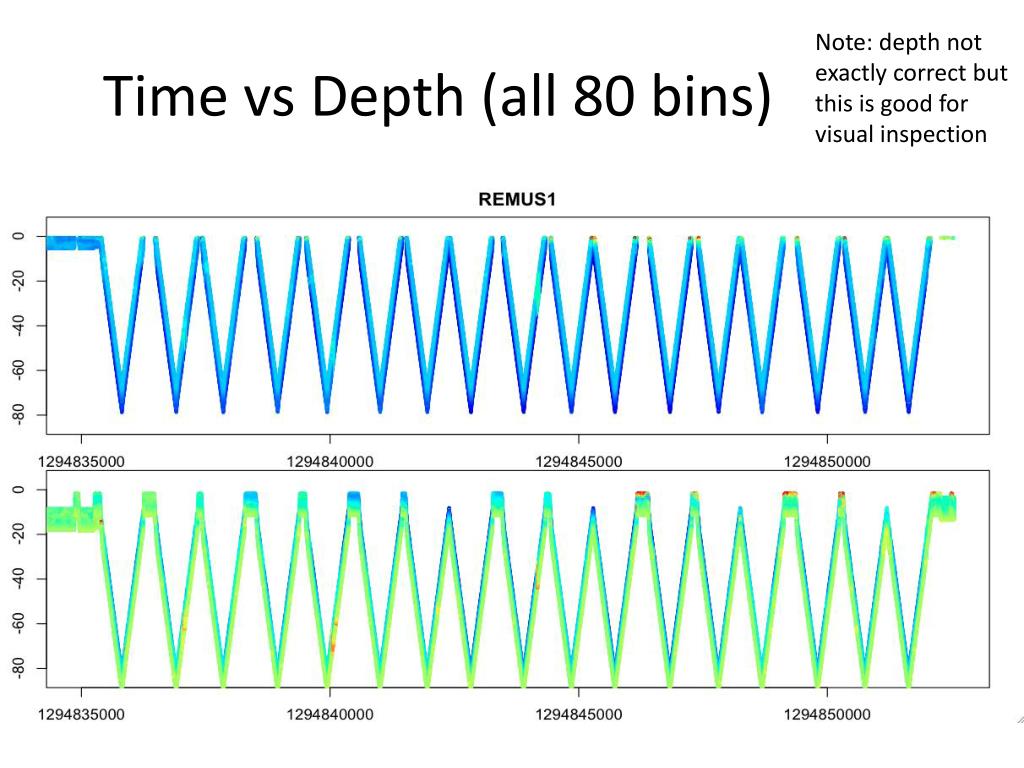 Time vs Depth (all 80 bins)

Note: depth not exactly correct but this is good for visual inspection

REMUS1

0
-20
-40
-60
-80

1294835000 1294840000 1294845000 1294850000

0
-20
-40
-60
-80

1294835000 1294840000 1294845000 1294850000